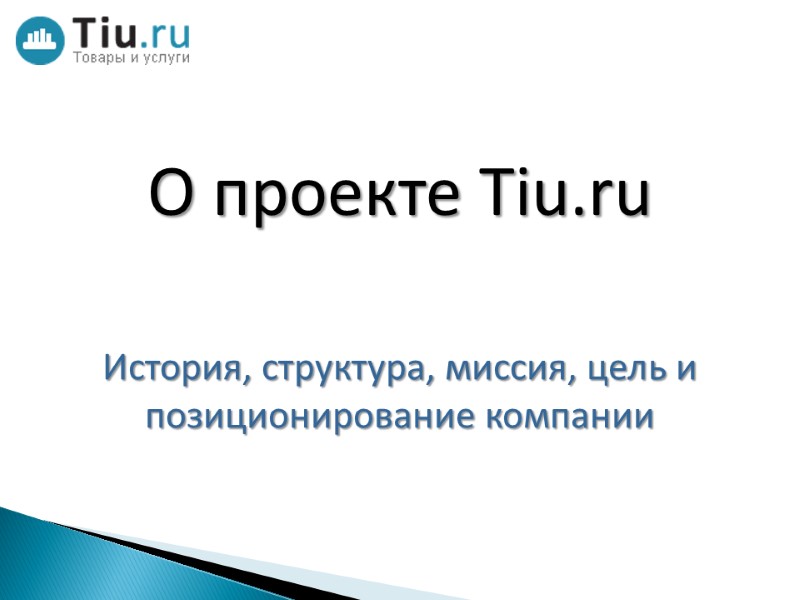 Tiu.ru
Товары и услуги

О проекте Tiu.ru

История, структура, миссия, цель и позиционирование компании